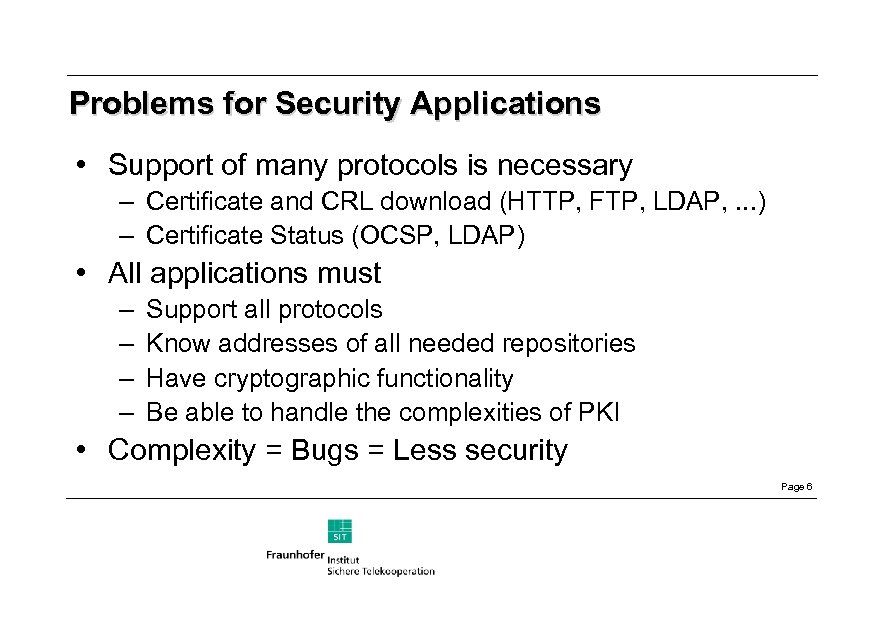 Problems for Security Applications

• Support of many protocols is necessary
– Certificate and CRL download (HTTP, FTP, LDAP, ...)
– Certificate Status (OCSP, LDAP)

• All applications must
– Support all protocols
– Know addresses of all needed repositories
– Have cryptographic functionality
– Be able to handle the complexities of PKI

• Complexity = Bugs = Less security

Page 6

SIT

Fraunhofer Institut
Sichere Telekooperation